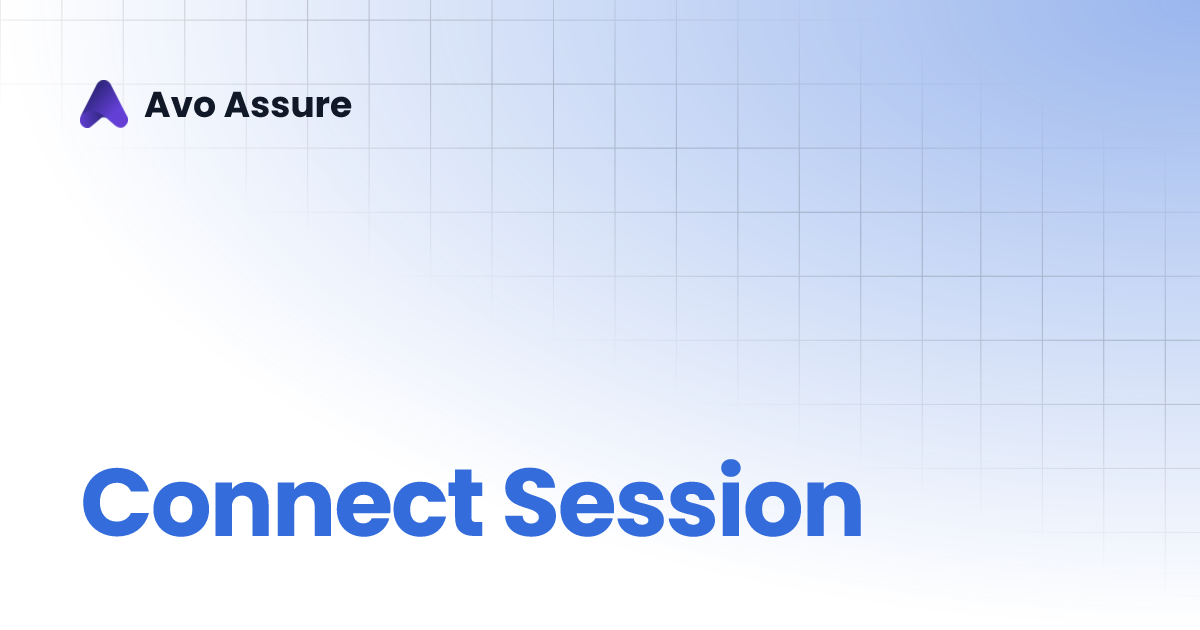 Avo Assure

Connect Session